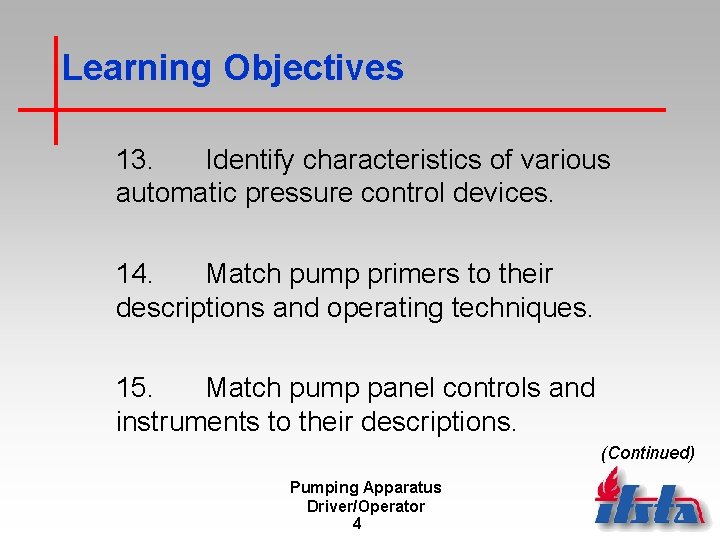 Learning Objectives

13. Identify characteristics of various automatic pressure control devices.

14. Match pump primers to their descriptions and operating techniques.

15. Match pump panel controls and instruments to their descriptions.

(Continued)

Pumping Apparatus Driver/Operator
4

ifsta